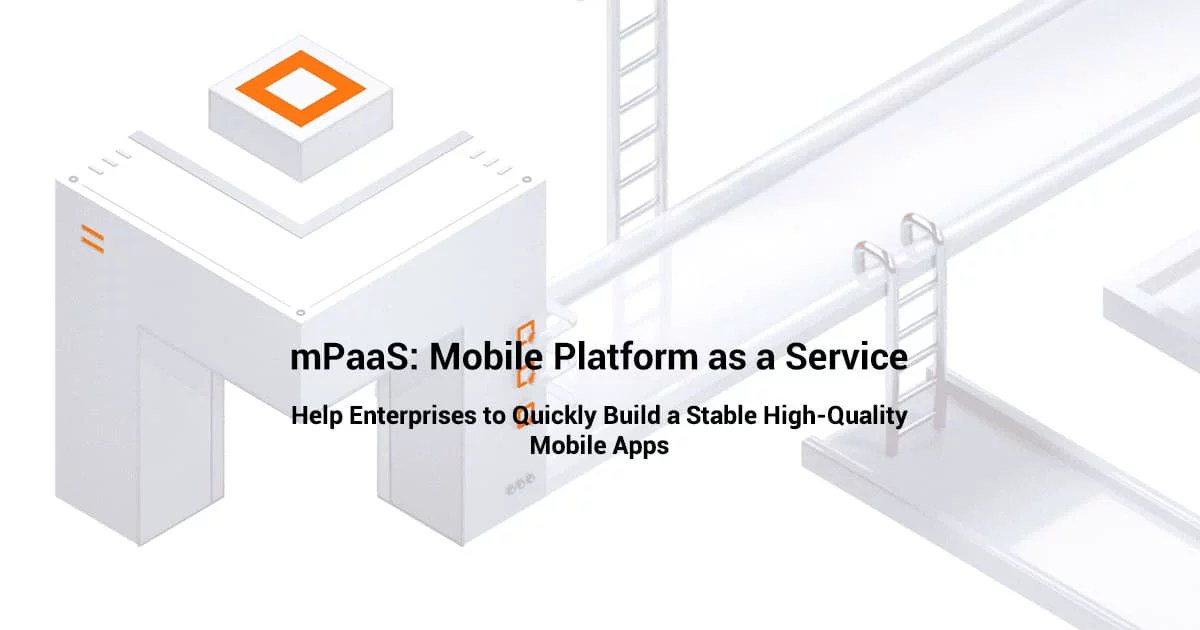 mPaaS: Mobile Platform as a Service

Help Enterprises to Quickly Build a Stable High-Quality Mobile Apps